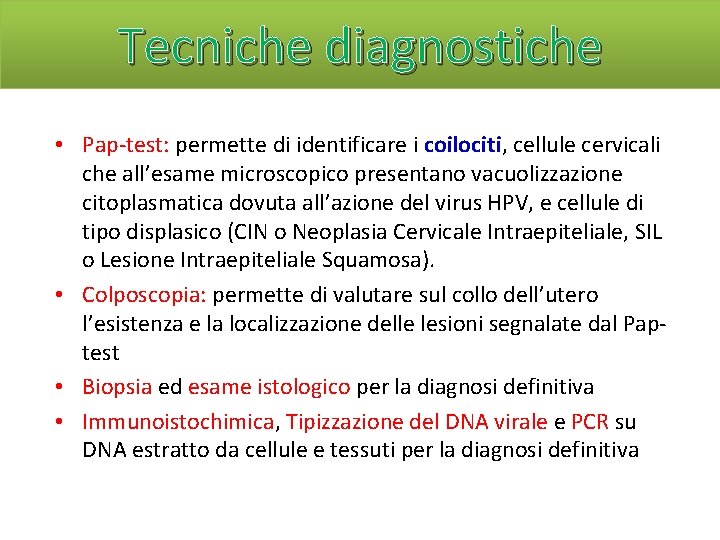 Tecniche diagnostiche

• Pap-test: permette di identificare i coilociti, cellule cervicali che all’esame microscopico presentano vacuolizzazione citoplasmatica dovuta all’azione del virus HPV, e cellule di tipo displasico (CIN o Neoplasia Cervicale Intraepiteliale, SIL o Lesione Intraepiteliale Squamosa).

• Colposcopia: permette di valutare sul collo dell’utero l’esistenza e la localizzazione delle lesioni segnalate dal Pap-test

• Biopsia ed esame istologico per la diagnosi definitiva

• Immunoistochimica, Tipizzazione del DNA virale e PCR su DNA estratto da cellule e tessuti per la diagnosi definitiva